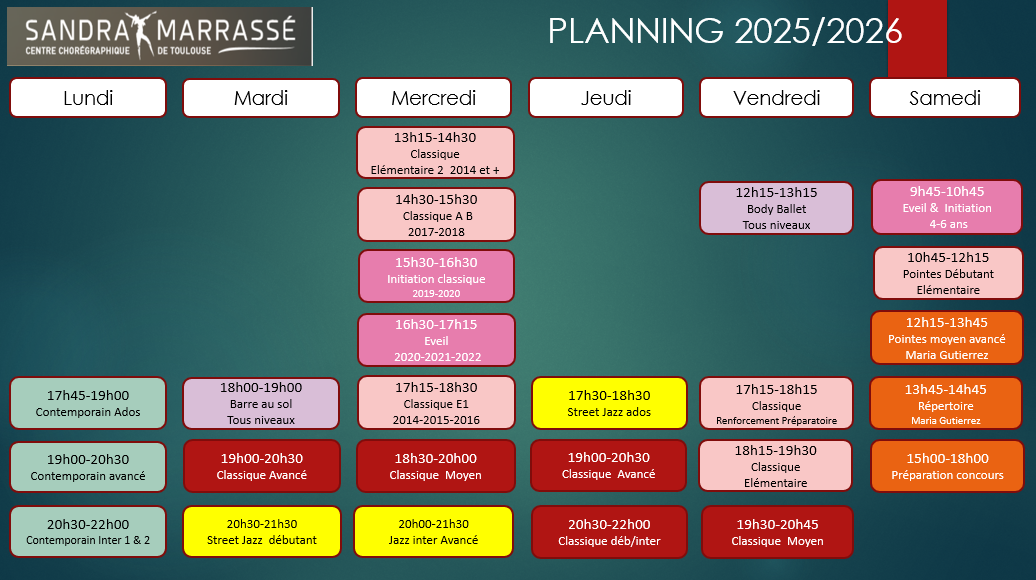 SANDRA MARRASSÉ
CENTRE CHORÉGRAPHIQUE DE TOULOUSE

PLANNING 2025/2026

Lundi

17h45-19h00
Contemporain Ados

19h00-20h30
Contemporain avancé

20h30-22h00
Contemporain Inter 1 & 2

Mardi

18h00-19h00
Barre au sol
Tous niveaux

19h00-20h30
Classique Avancé

20h30-21h30
Street Jazz débutant

Mercredi

13h15-14h30
Classique
Elémentaire 2 2014 et +

14h30-15h30
Classique A B
2017-2018

15h30-16h30
Initiation classique
2019-2020

16h30-17h15
Eveil
2020-2021-2022

17h15-18h30
Classique E1
2014-2015-2016

18h30-20h00
Classique Moyen

20h00-21h30
Jazz inter Avancé

Jeudi

17h30-18h30
Street Jazz ados

19h00-20h30
Classique Avancé

20h30-22h00
Classique déb/inter

Vendredi

12h15-13h15
Body Ballet
Tous niveaux

17h15-18h15
Classique
Renforcement Préparatoire

18h15-19h30
Classique
Elémentaire

19h30-20h45
Classique Moyen

Samedi

9h45-10h45
Eveil & Initiation
4-6 ans

10h45-12h15
Pointes Débutant
Elémentaire

12h15-13h45
Pointes moyen avancé
Maria Gutierrez

13h45-14h45
Répertoire
Maria Gutierrez

15h00-18h00
Préparation concours